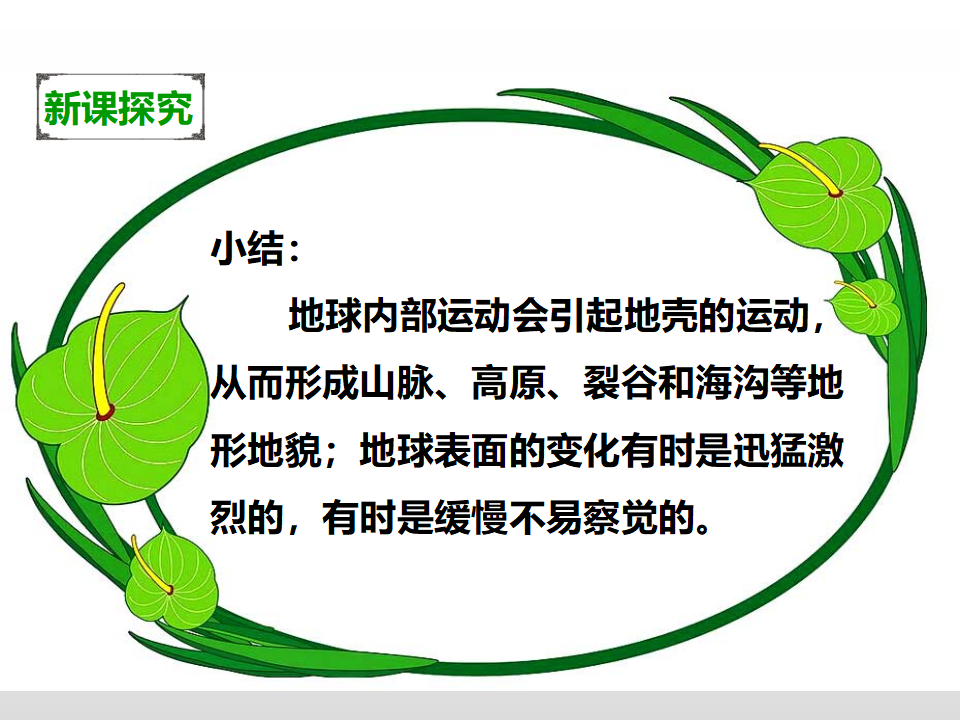 新课探究

小结：

地球内部运动会引起地壳的运动，从而形成山脉、高原、裂谷和海沟等地形地貌；地球表面的变化有时是迅猛激烈的，有时是缓慢不易察觉的。